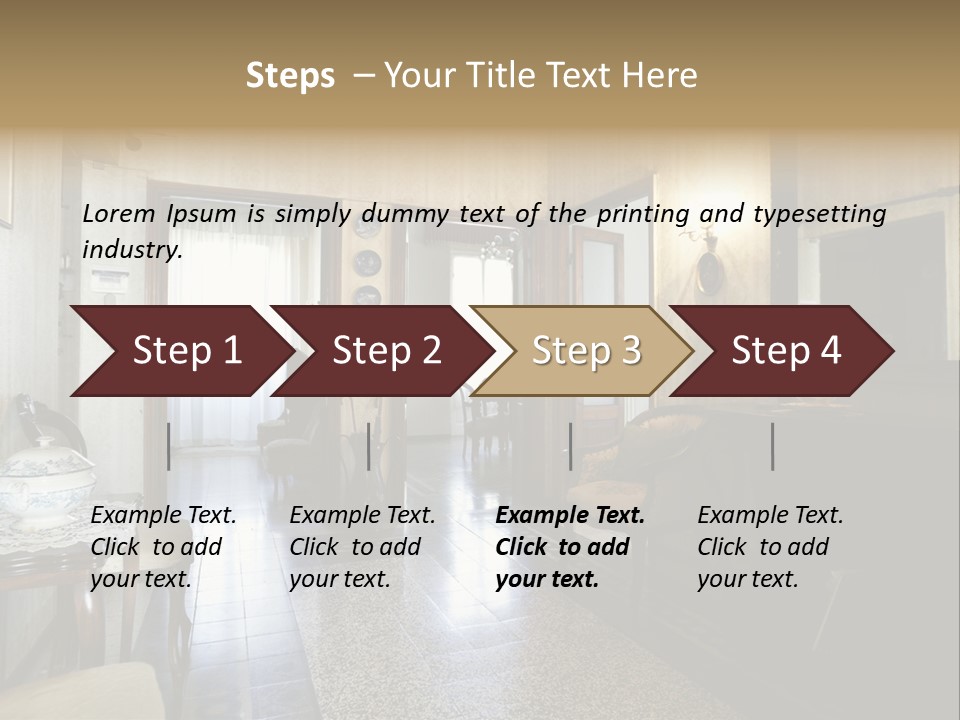 Steps – Your Title Text Here

Lorem Ipsum is simply dummy text of the printing and typesetting industry.

Step 1

Step 2

Step 3

Step 4

Example Text. Click to add your text.

Example Text. Click to add your text.

Example Text. Click to add your text.

Example Text. Click to add your text.